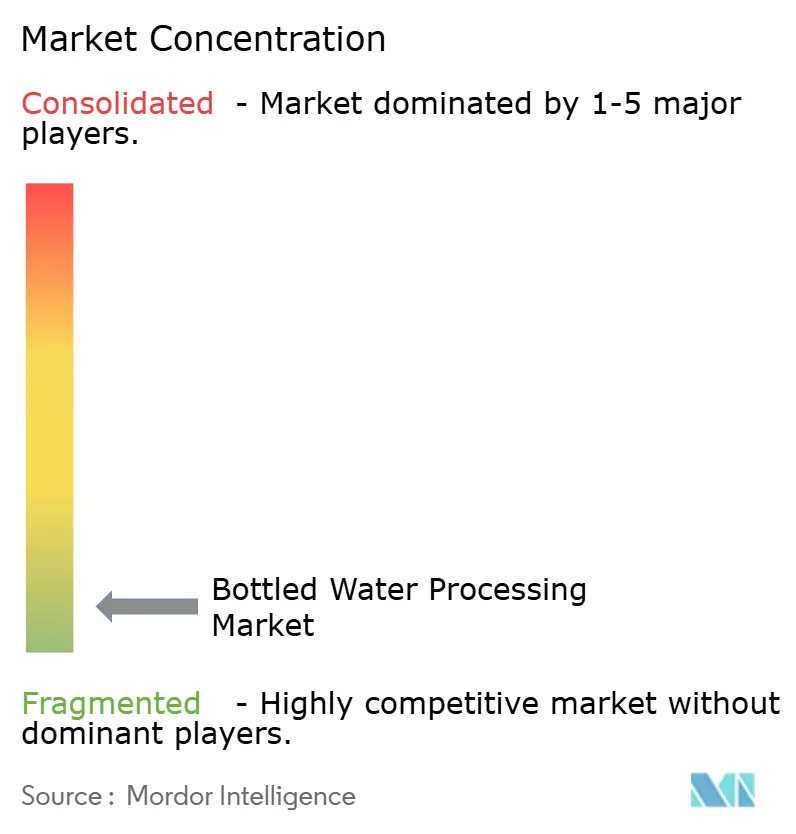 Market Concentration

Consolidated - Market dominated by 1-5 major players.

Bottled Water Processing Market

Fragmented - Highly competitive market without dominant players.

Source : Mordor Intelligence